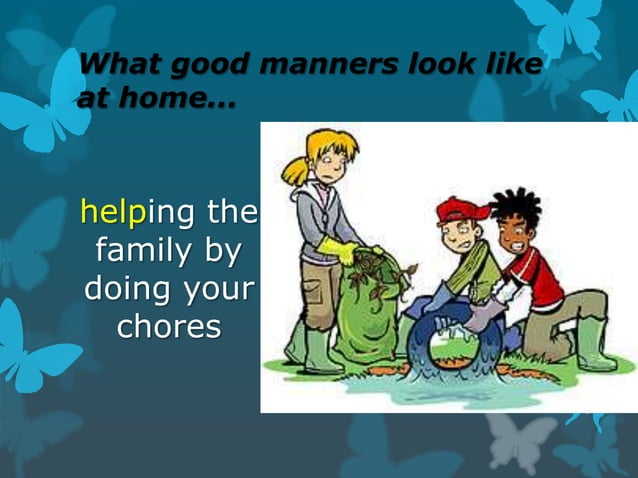 What good manners look like at home...

helping the family by doing your chores